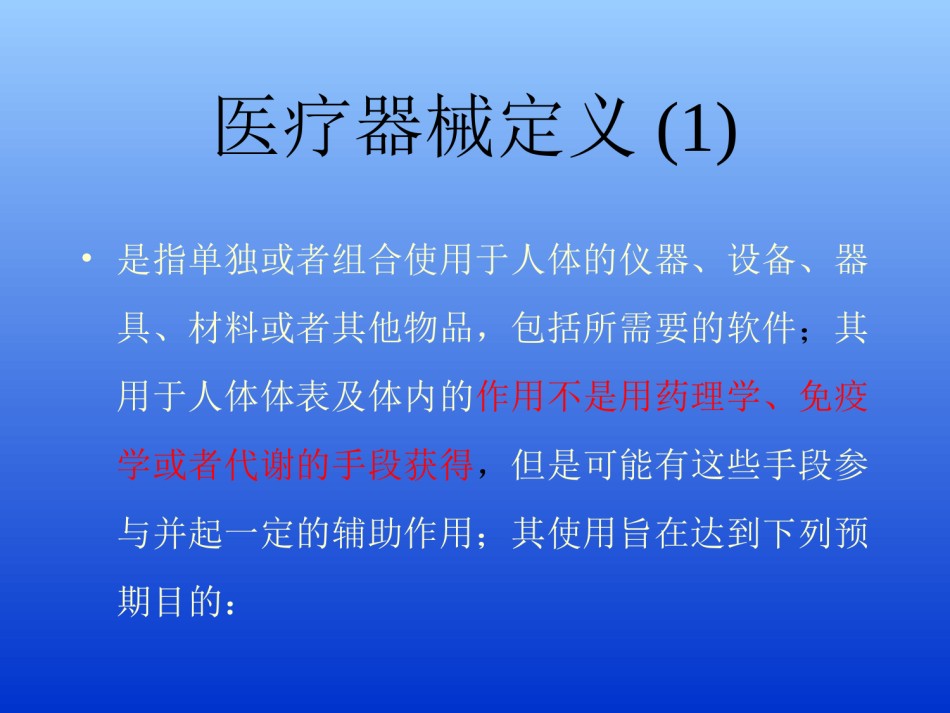 医疗器械定义 (1)

• 是指单独或者组合使用于人体的仪器、设备、器具、材料或者其他物品，包括所需要的软件；其用于人体体表及体内的作用不是用药理学、免疫学或者代谢的手段获得，但是可能有这些手段参与并起一定的辅助作用；其使用旨在达到下列预期目的：